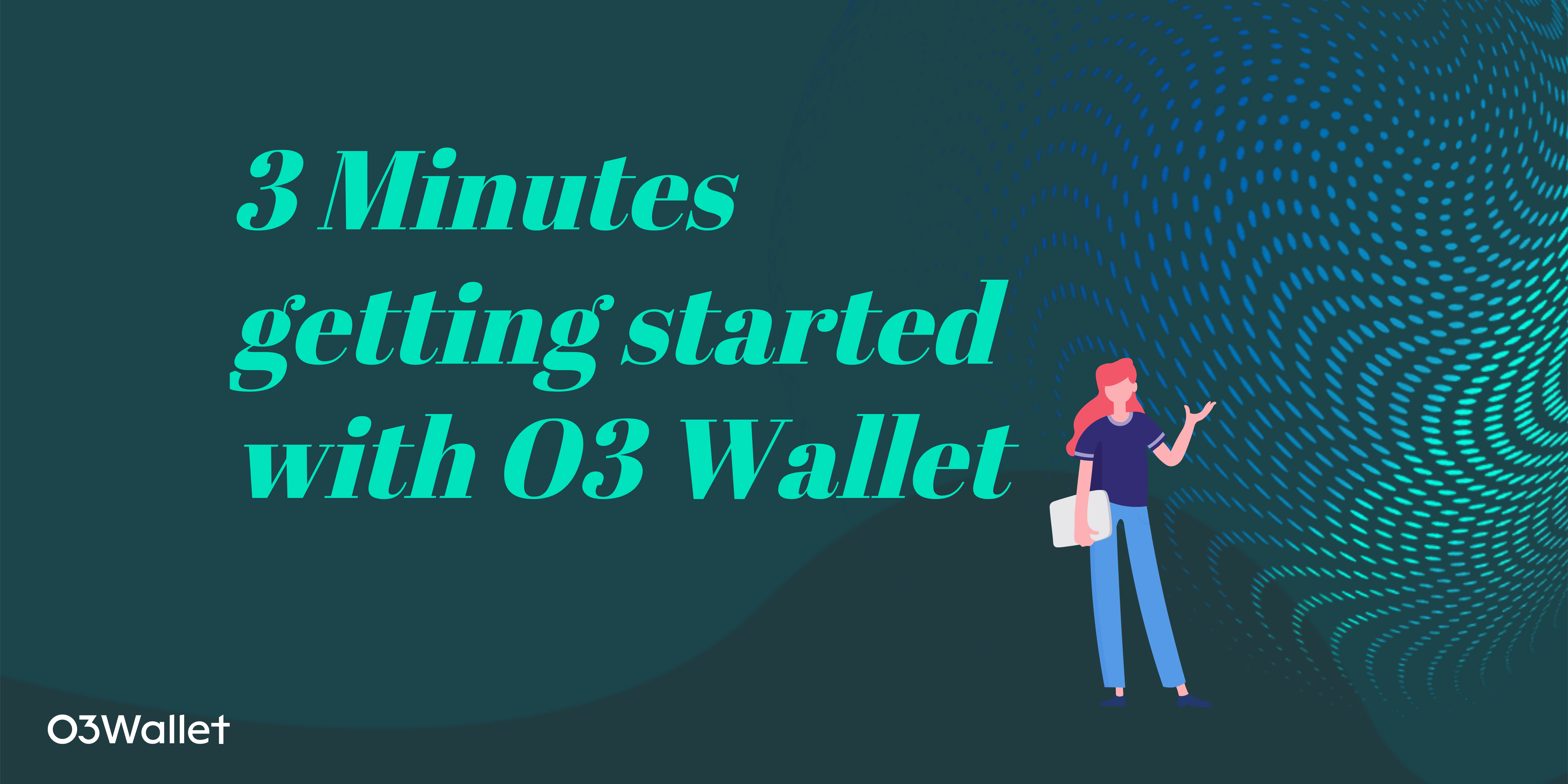 3 Minutes getting started with O3 Wallet

O3Wallet